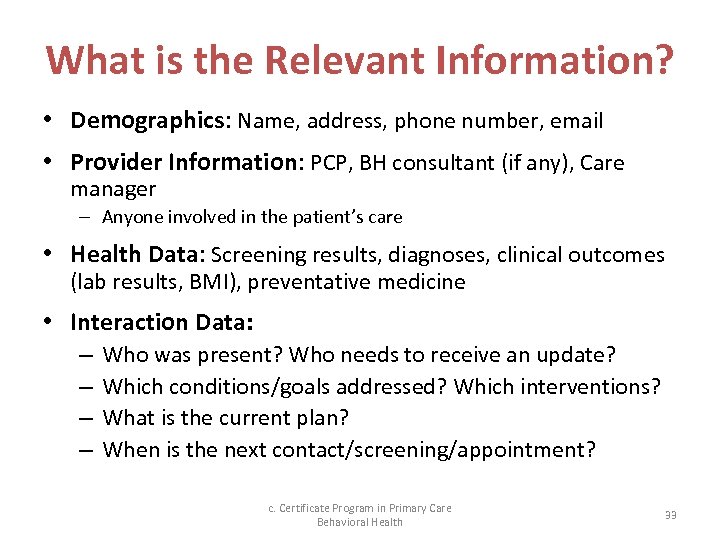 What is the Relevant Information?

• Demographics: Name, address, phone number, email

• Provider Information: PCP, BH consultant (if any), Care manager

– Anyone involved in the patient's care

• Health Data: Screening results, diagnoses, clinical outcomes (lab results, BMI), preventative medicine

• Interaction Data:

– Who was present? Who needs to receive an update?

– Which conditions/goals addressed? Which interventions?

– What is the current plan?

– When is the next contact/screening/appointment?

c. Certificate Program in Primary Care Behavioral Health

33